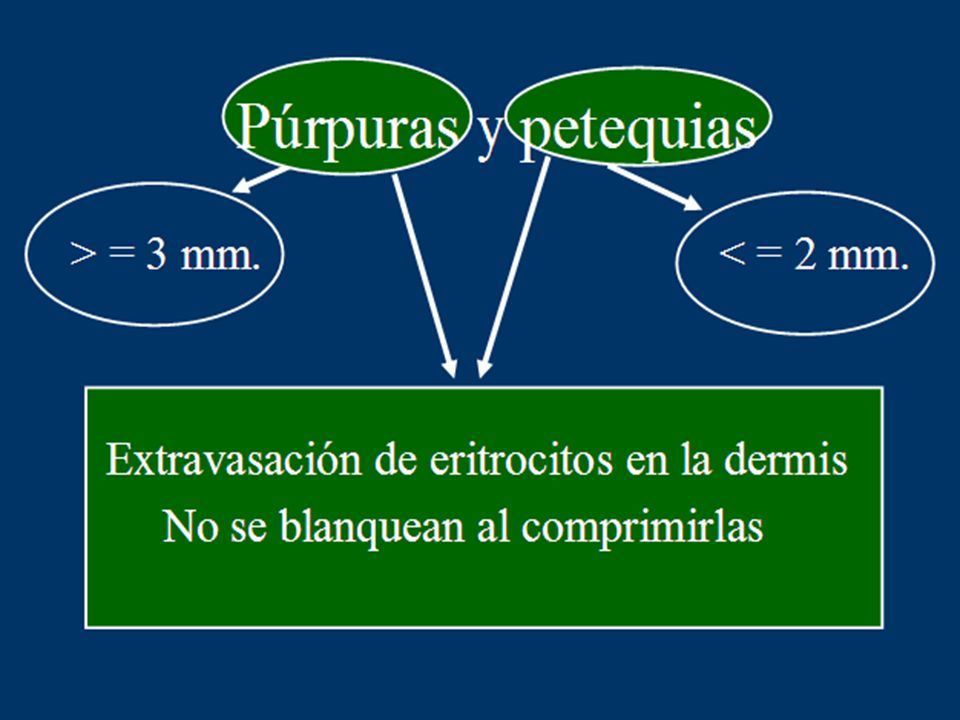 Púrpuras y petequias

> = 3 mm.

< = 2 mm.

Extravasación de eritrocitos en la dermis
No se blanquean al comprimirlas